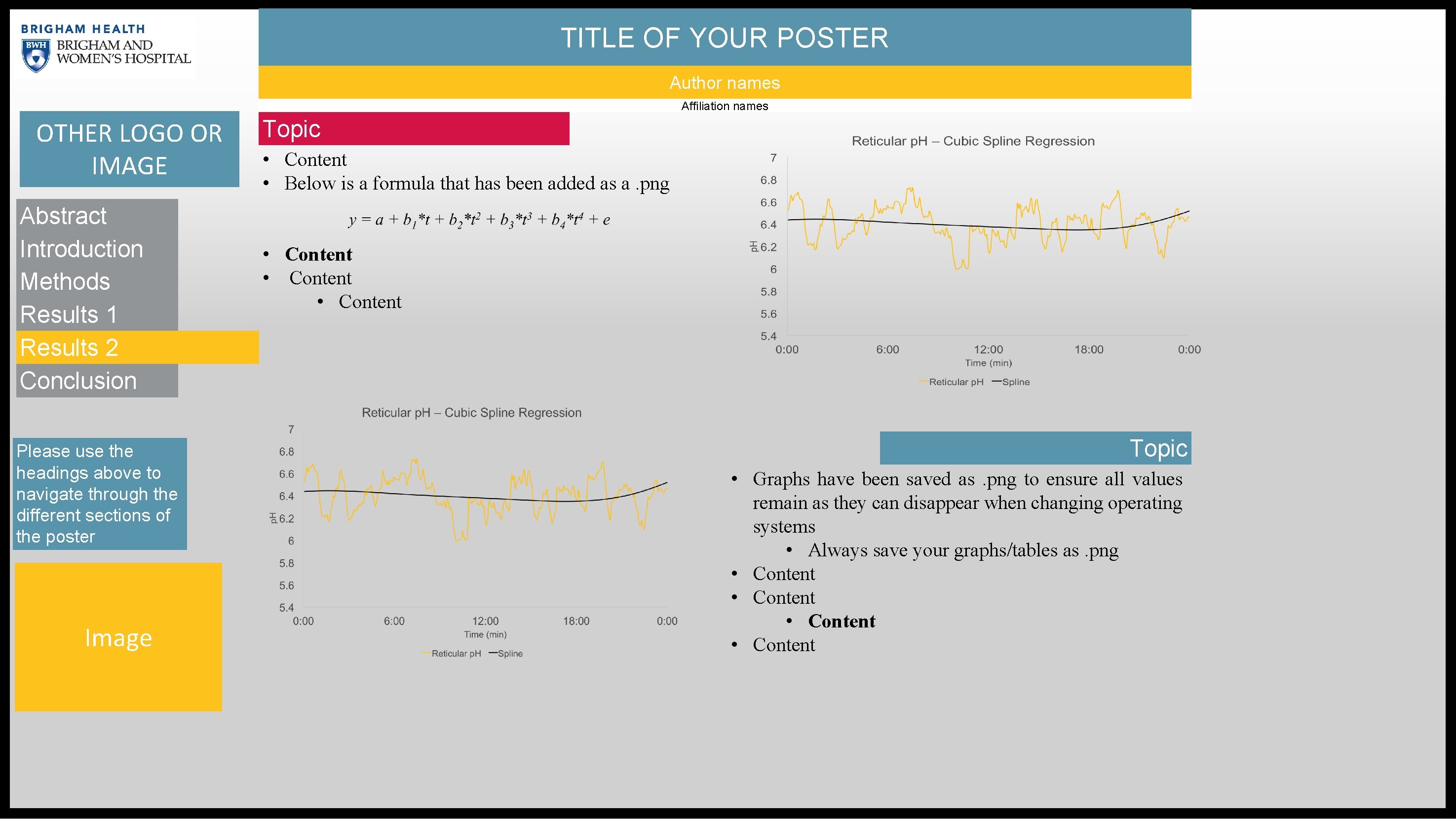 BRIGHAM HEALTH
BWH BRIGHAM AND WOMEN'S HOSPITAL

TITLE OF YOUR POSTER

Author names

Affiliation names

OTHER LOGO OR IMAGE

Abstract
Introduction
Methods
Results 1
Results 2
Conclusion

Please use the headings above to navigate through the different sections of the poster

Image

Topic

• Content
• Below is a formula that has been added as a .png

$y = a + b_1*t + b_2*t^2 + b_3*t^3 + b_4*t^4 + e$

• **Content**
• Content
  • Content

Reticular pH – Cubic Spline Regression
pH
7
6.8
6.6
6.4
6.2
6
5.8
5.6
5.4
0:00 6:00 12:00 18:00 0:00
Time (min)
Reticular pH Spline

Reticular pH – Cubic Spline Regression
pH
7
6.8
6.6
6.4
6.2
6
5.8
5.6
5.4
0:00 6:00 12:00 18:00 0:00
Time (min)
Reticular pH Spline

Topic

• Graphs have been saved as .png to ensure all values remain as they can disappear when changing operating systems
  • Always save your graphs/tables as .png
• Content
• Content
  • **Content**
• Content